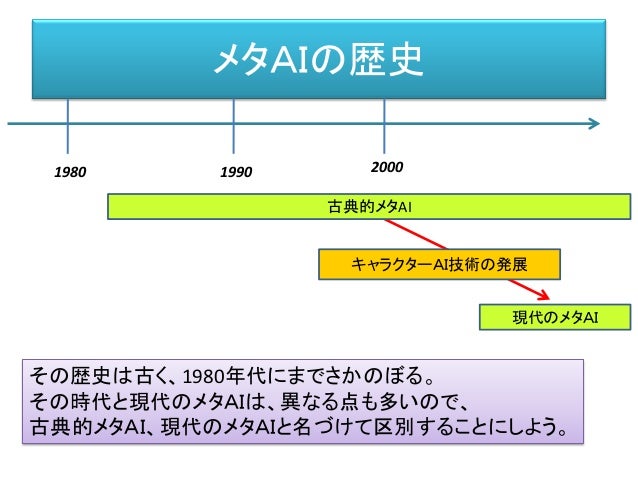 メタAIの歴史

1980

1990

2000

古典的メタAI

キャラクターAI技術の発展

現代のメタAI

その歴史は古く、1980年代にまでさかのぼる。
その時代と現代のメタAIは、異なる点も多いので、
古典的メタAI、現代のメタAIと名づけて区別することにしよう。